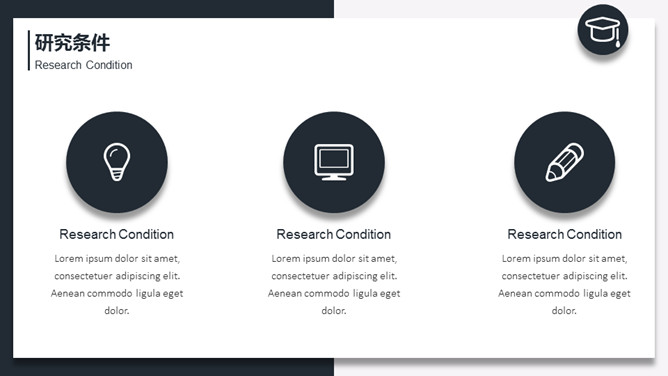 研究条件
Research Condition

Research Condition

Lorem ipsum dolor sit amet, consectetuer adipiscing elit. Aenean commodo ligula eget dolor.

Research Condition

Lorem ipsum dolor sit amet, consectetuer adipiscing elit. Aenean commodo ligula eget dolor.

Research Condition

Lorem ipsum dolor sit amet, consectetuer adipiscing elit. Aenean commodo ligula eget dolor.